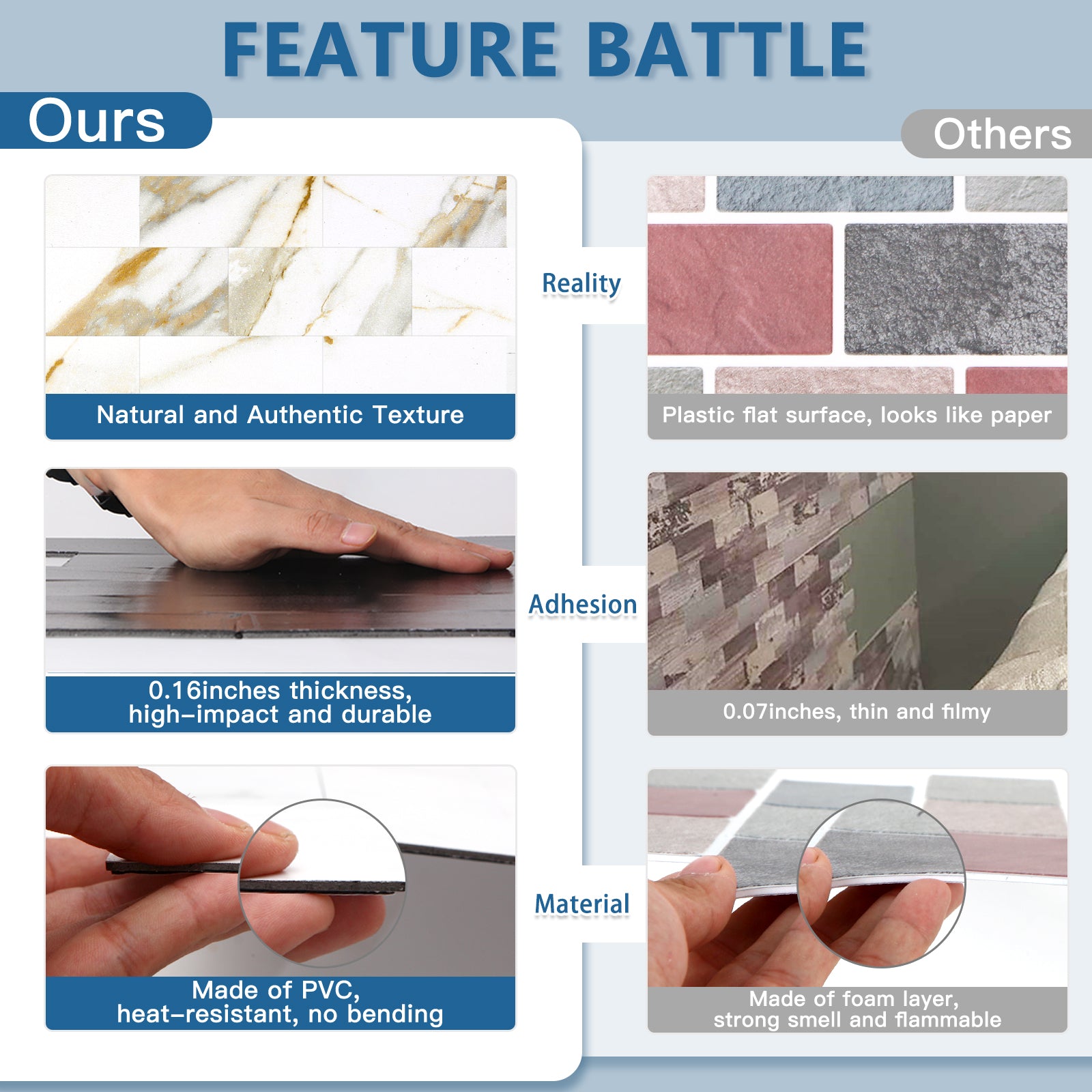 FEATURE BATTLE

Ours

Others

Natural and Authentic Texture

Reality

Plastic flat surface, looks like paper

0.16inches thickness, high-impact and durable

Adhesion

0.07inches, thin and filmy

Made of PVC, heat-resistant, no bending

Material

Made of foam layer, strong smell and flammable